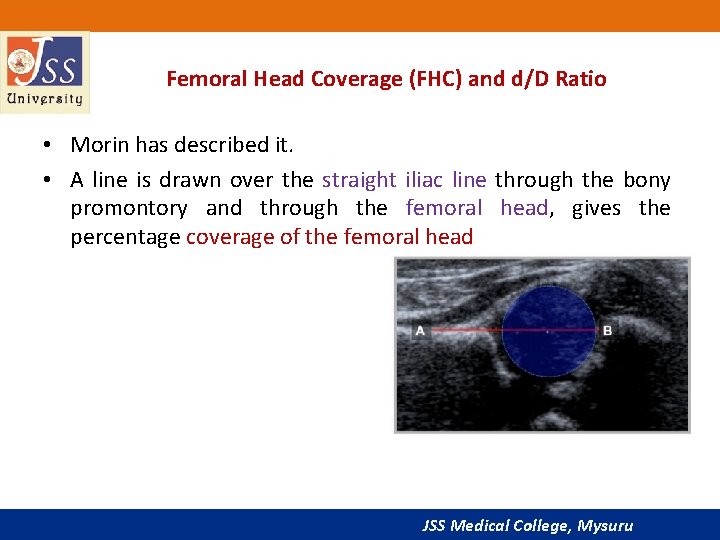 JSS University

Femoral Head Coverage (FHC) and d/D Ratio

• Morin has described it.

• A line is drawn over the straight iliac line through the bony promontory and through the femoral head, gives the percentage coverage of the femoral head

A

B

JSS Medical College, Mysuru